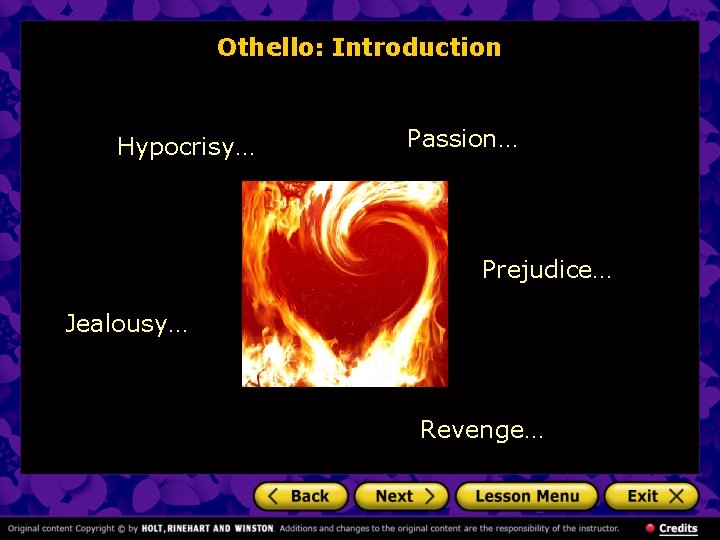 Othello: Introduction

Hypocrisy…

Passion…

Prejudice…

Jealousy…

Revenge…

Back

Next

Lesson Menu

Exit

Original content Copyright © by HOLT, RINEHART AND WINSTON. Additions and changes to the original content are the responsibility of the instructor.

Credits